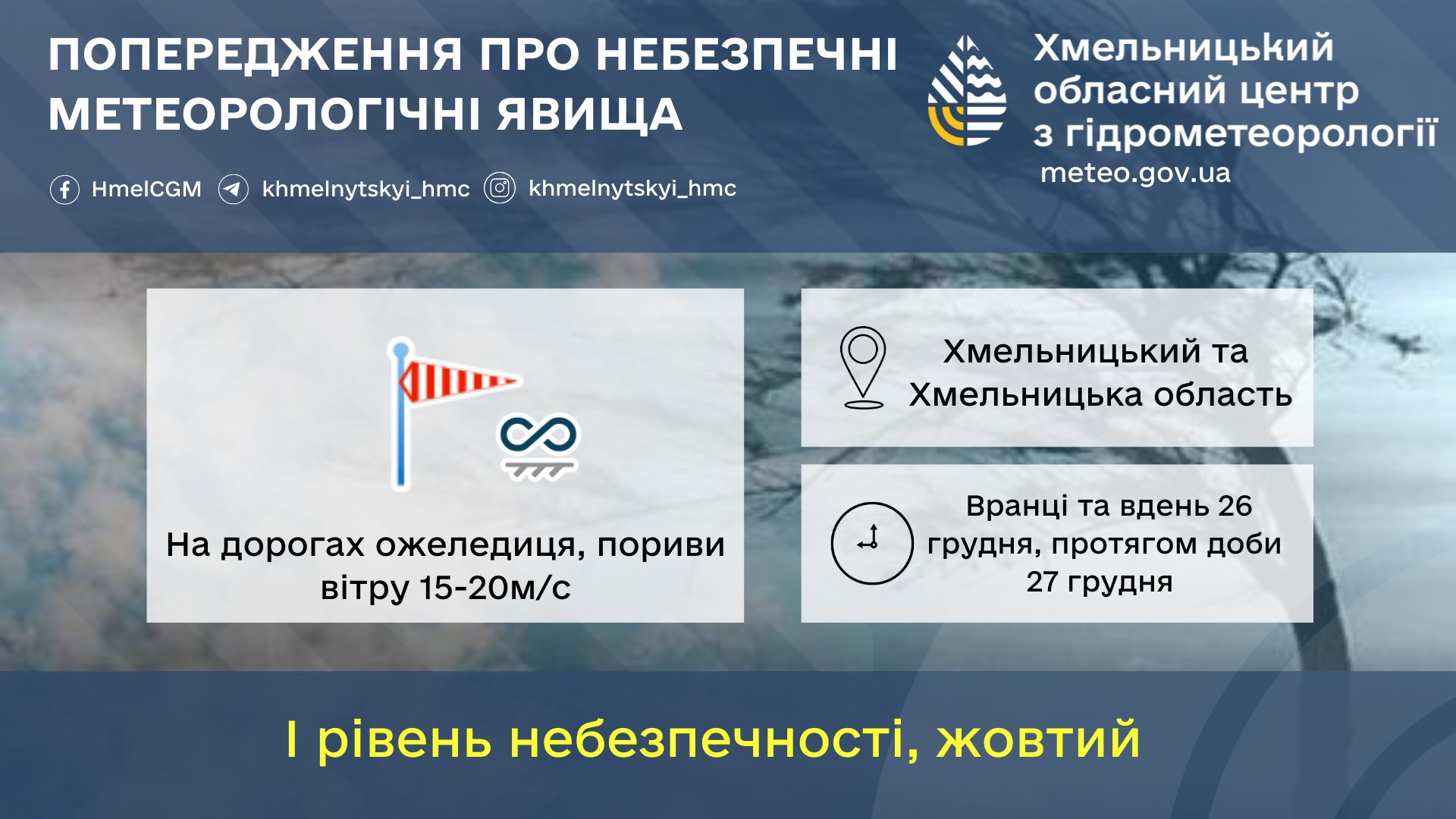 ПОПЕРЕДЖЕННЯ ПРО НЕБЕЗПЕЧНІ МЕТЕОРОЛОГІЧНІ ЯВИЩА

HmelCGM khmelnytskyi_hmc khmelnytskyi_hmc

Хмельницький обласний центр з гідрометеорології
meteo.gov.ua

На дорогах ожеледиця, пориви вітру 15-20м/с

Хмельницький та Хмельницька область

Вранці та вдень 26 грудня, протягом доби 27 грудня

І рівень небезпечності, жовтий